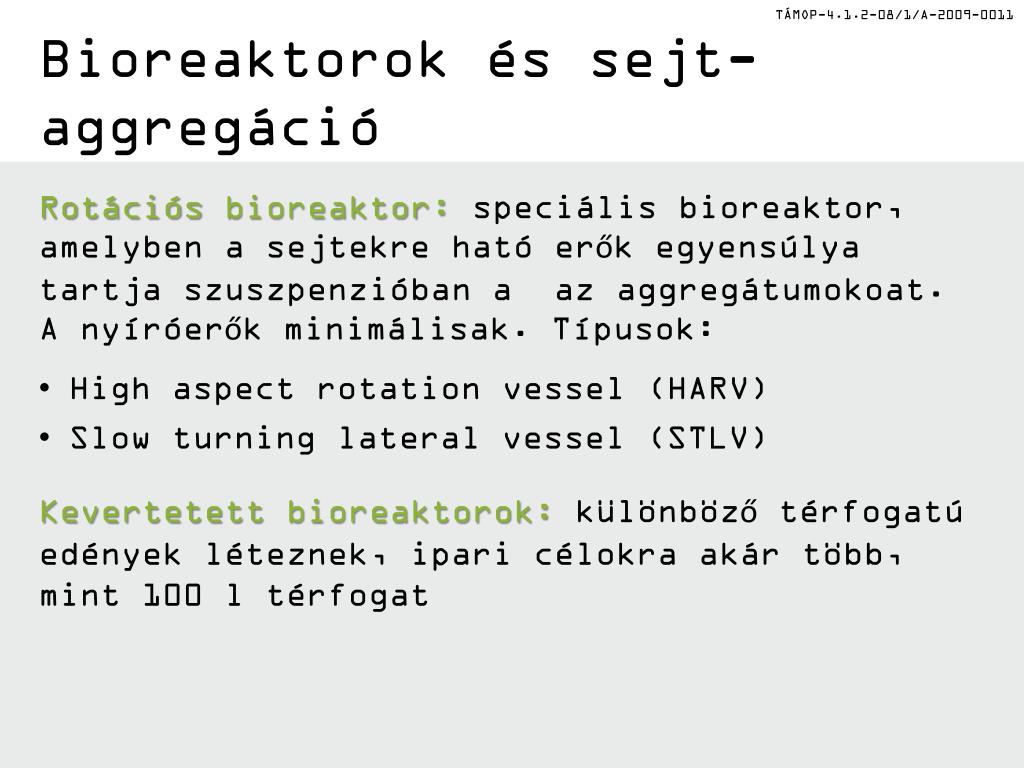 TÁMOP-4.1.2-08/1/A-2009-0011

Bioreaktorok és sejt-aggregáció

Rotációs bioreaktor: speciális bioreaktor, amelyben a sejtekre ható erők egyensúlya tartja szuszpenzióban a az aggregátumokoat. A nyíróerők minimálisak. Típusok:

• High aspect rotation vessel (HARV)
• Slow turning lateral vessel (STLV)

Kevertetett bioreaktorok: különböző térfogatú edények léteznek, ipari célokra akár több, mint 100 l térfogat